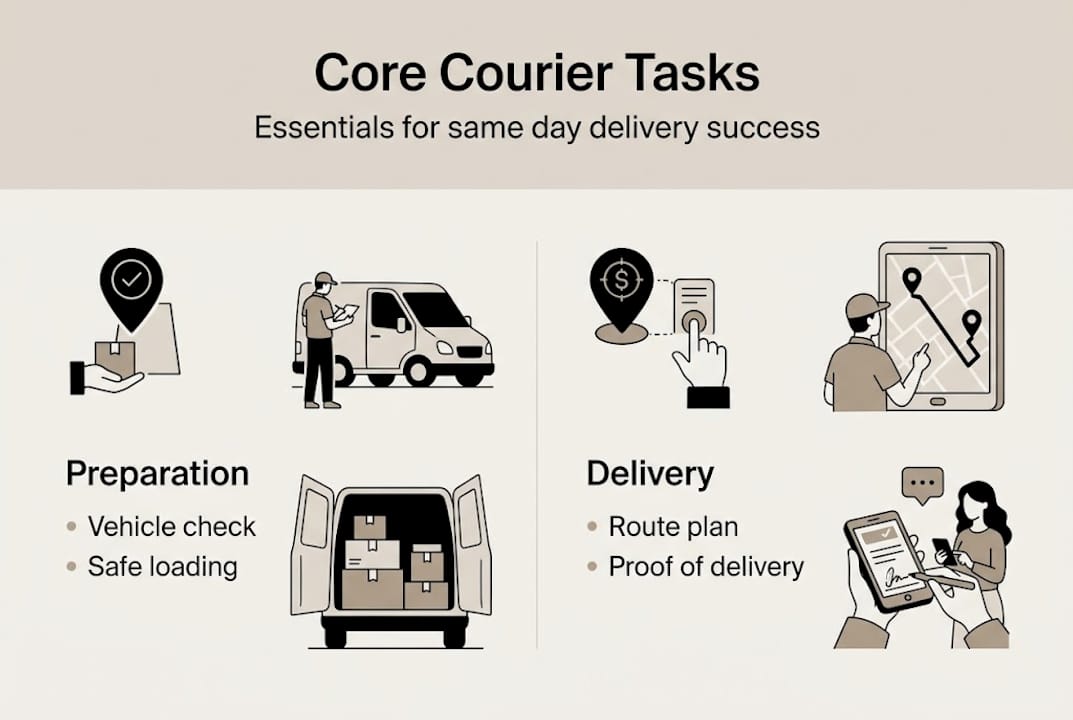 Core Courier Tasks
Essentials for same day delivery success

Preparation
- Vehicle check
- Safe loading

Delivery
- Route plan
- Proof of delivery